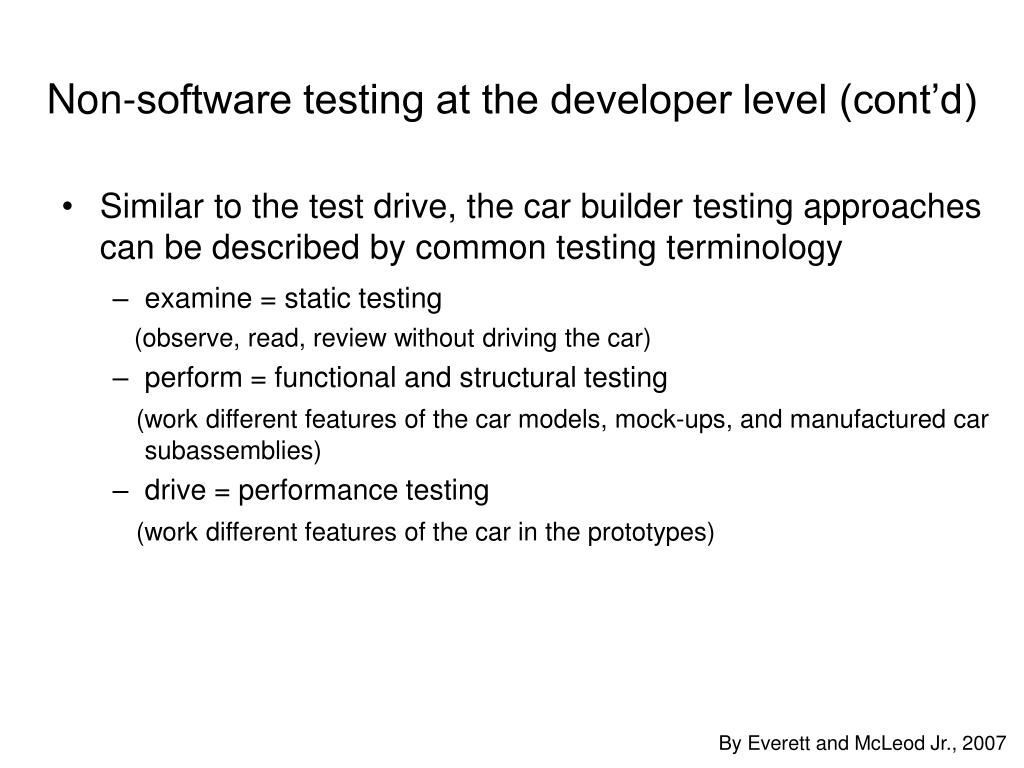 Non-software testing at the developer level (cont’d)

• Similar to the test drive, the car builder testing approaches can be described by common testing terminology

– examine = static testing

(observe, read, review without driving the car)

– perform = functional and structural testing

(work different features of the car models, mock-ups, and manufactured car subassemblies)

– drive = performance testing

(work different features of the car in the prototypes)

By Everett and McLeod Jr., 2007